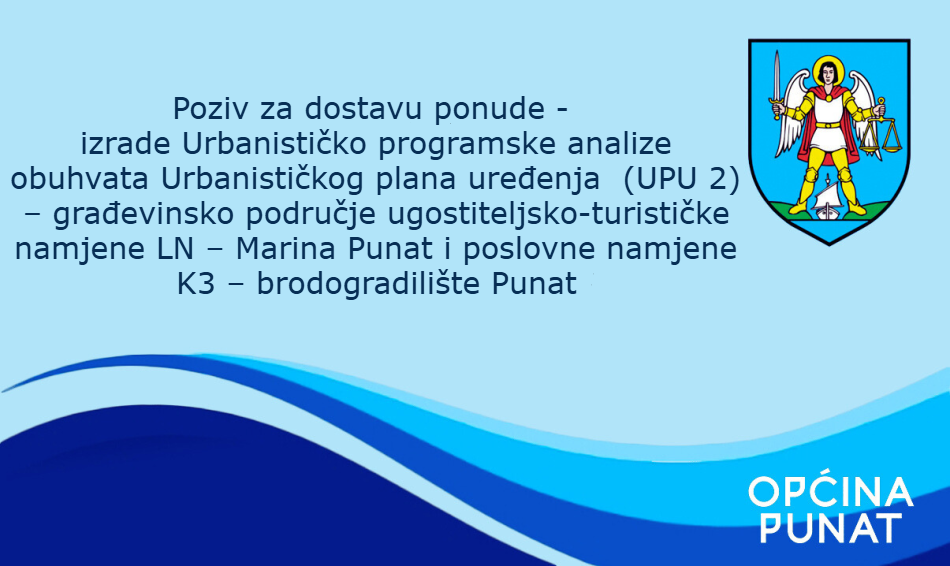 Poziv za dostavu ponude - izrade Urbanističko programske analize obuhvata Urbanističkog plana uređenja (UPU 2) – građevinsko područje ugostiteljsko-turističke namjene LN – Marina Punat i poslovne namjene K3 – brodogradilište Punat

OPĆINA
PUNAT